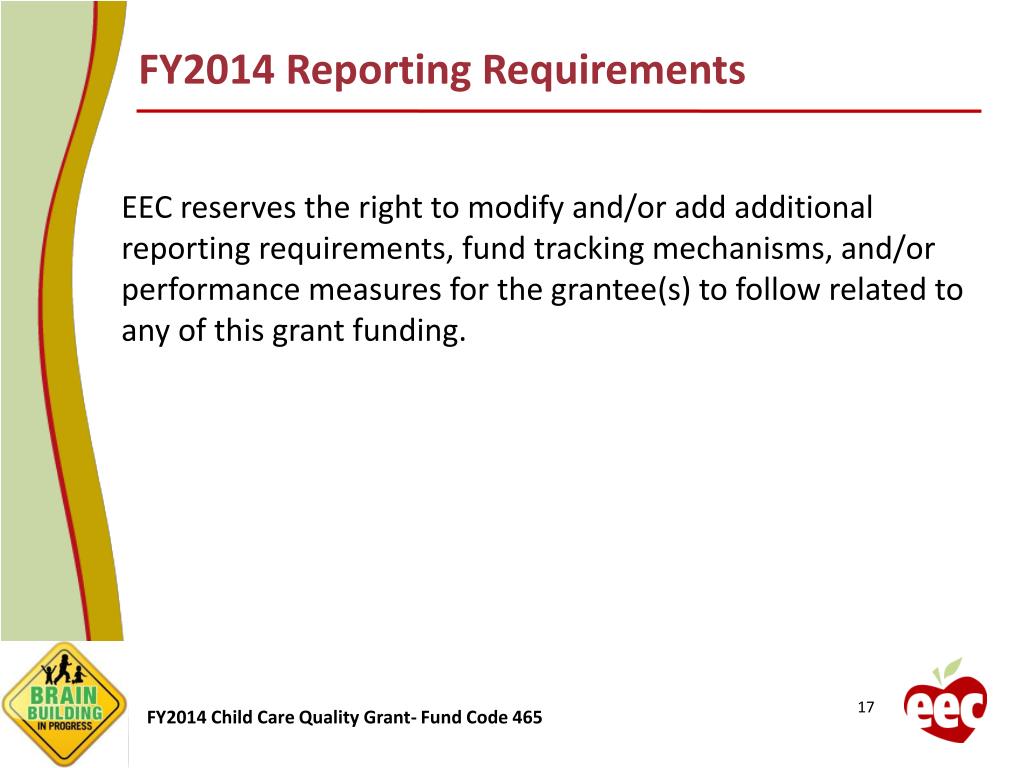 FY2014 Reporting Requirements

EEC reserves the right to modify and/or add additional reporting requirements, fund tracking mechanisms, and/or performance measures for the grantee(s) to follow related to any of this grant funding.

BRAIN BUILDING IN PROGRESS

FY2014 Child Care Quality Grant- Fund Code 465

17

eec